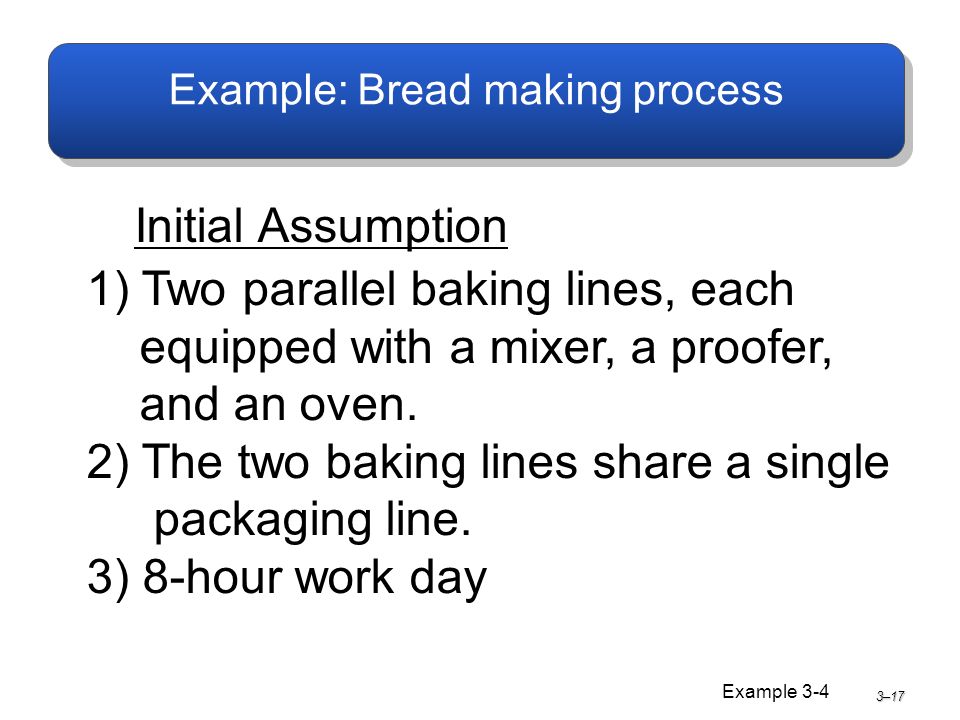 Example: Bread making process

Initial Assumption

1) Two parallel baking lines, each equipped with a mixer, a proofer, and an oven.

2) The two baking lines share a single packaging line.

3) 8-hour work day

Example 3-4

3–17